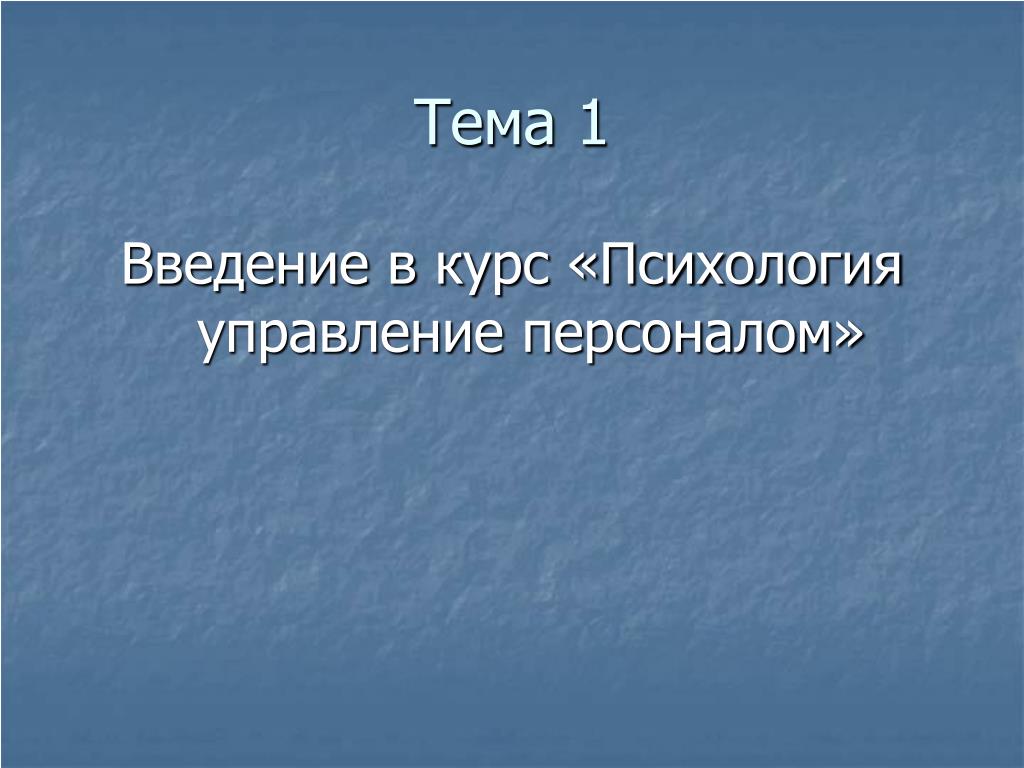 Тема 1

Введение в курс «Психология управление персоналом»